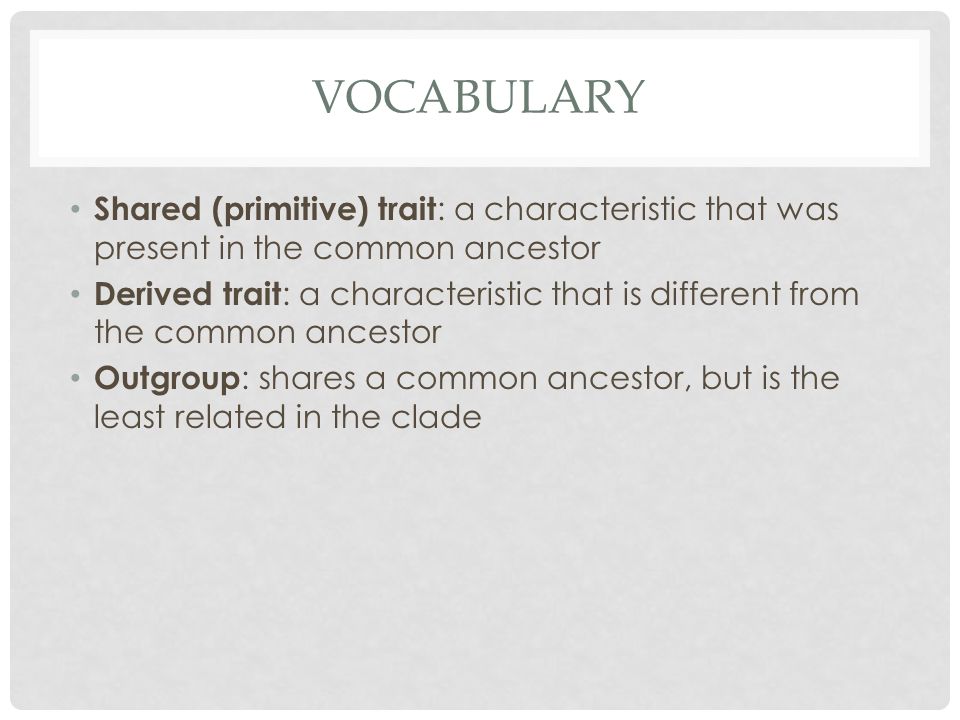 VOCABULARY

• Shared (primitive) trait: a characteristic that was present in the common ancestor
• Derived trait: a characteristic that is different from the common ancestor
• Outgroup: shares a common ancestor, but is the least related in the clade